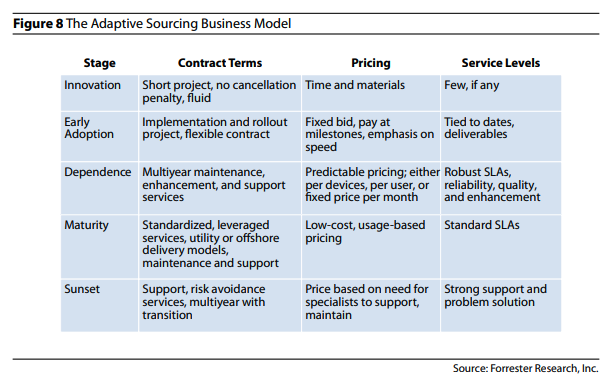 **Figure 8** The Adaptive Sourcing Business Model

| Stage | Contract Terms | Pricing | Service Levels |
|---|---|---|---|
| Innovation | Short project, no cancellation penalty, fluid | Time and materials | Few, if any |
| Early Adoption | Implementation and rollout project, flexible contract | Fixed bid, pay at milestones, emphasis on speed | Tied to dates, deliverables |
| Dependence | Multiyear maintenance, enhancement, and support services | Predictable pricing; either per devices, per user, or fixed price per month | Robust SLAs, reliability, quality, and enhancement |
| Maturity | Standardized, leveraged services, utility or offshore delivery models, maintenance and support | Low-cost, usage-based pricing | Standard SLAs |
| Sunset | Support, risk avoidance services, multiyear with transition | Price based on need for specialists to support, maintain | Strong support and problem solution |

Source: Forrester Research, Inc.